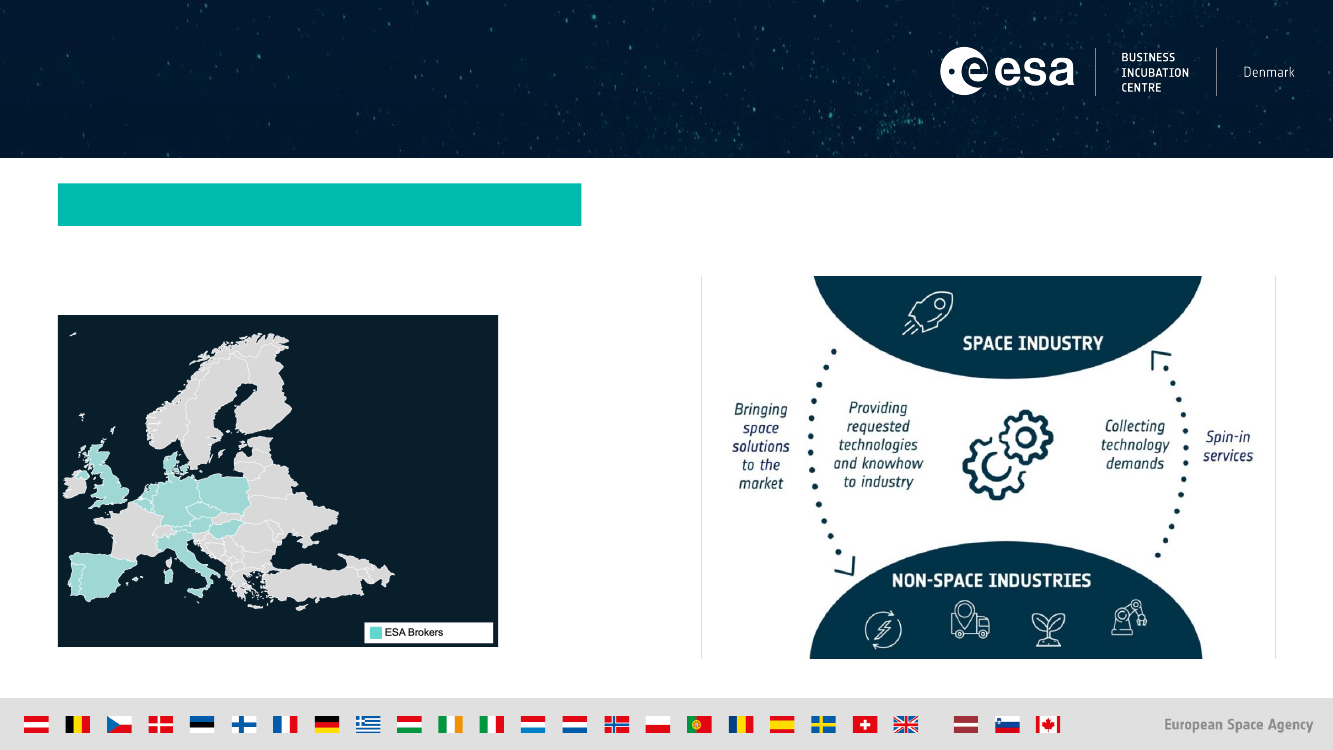 esa BUSINESS INCUBATION CENTRE Denmark

ESA Brokers

SPACE INDUSTRY

Bringing space solutions to the market

Providing requested technologies and knowhow to industry

Collecting technology demands

Spin-in services

NON-SPACE INDUSTRIES

European Space Agency